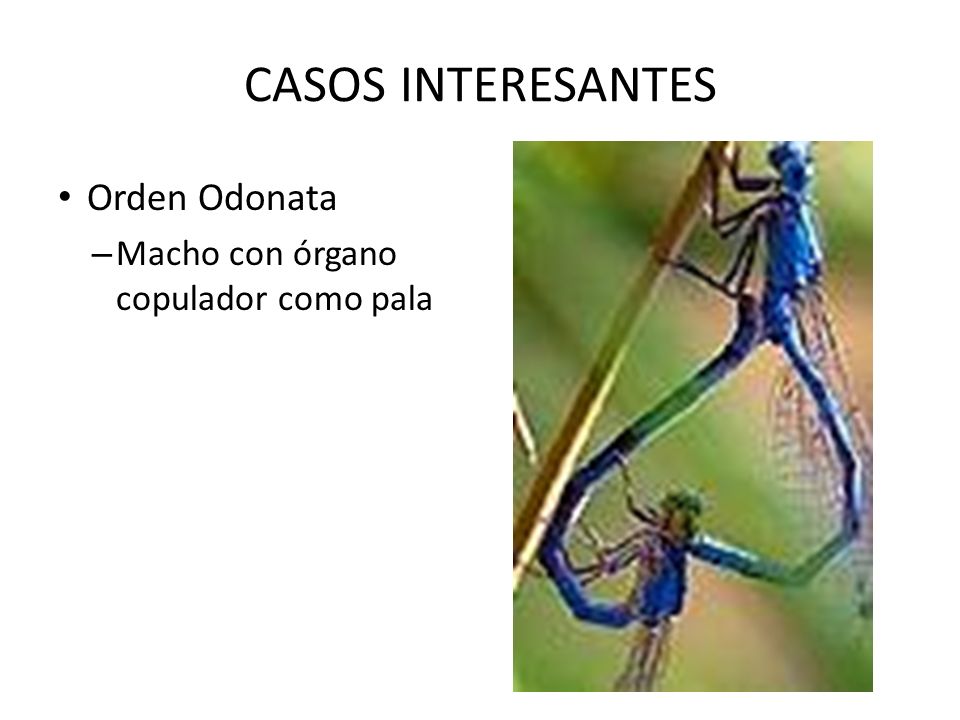 CASOS INTERESANTES

• Orden Odonata
– Macho con órgano copulador como pala